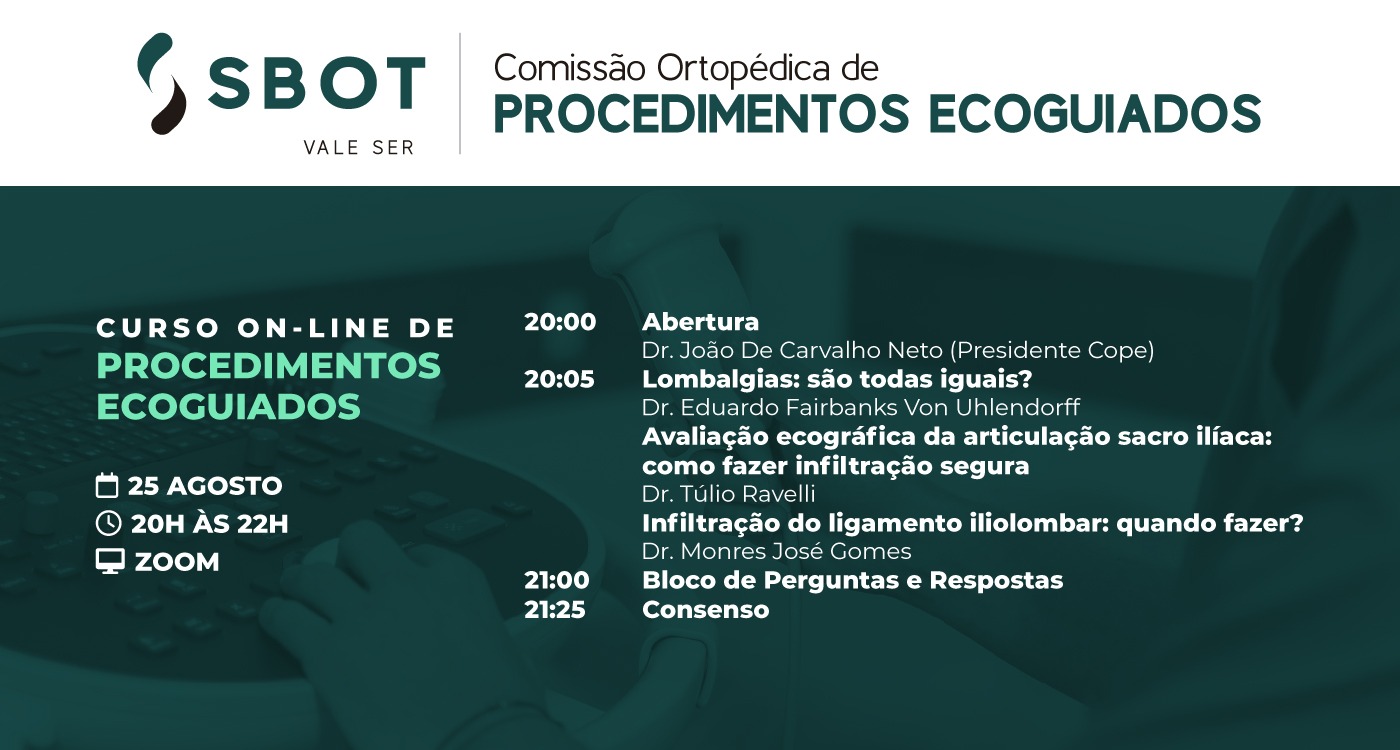 SBOT
VALE SER

Comissão Ortopédica de
PROCEDIMENTOS ECOGUIADOS

CURSO ON-LINE DE
PROCEDIMENTOS ECOGUIADOS

25 AGOSTO
20H ÀS 22H
ZOOM

20:00 Abertura
Dr. João De Carvalho Neto (Presidente Cope)
20:05 Lombalgias: são todas iguais?
Dr. Eduardo Fairbanks Von Uhlendorff
Avaliação ecográfica da articulação sacro ilíaca: como fazer infiltração segura
Dr. Túlio Ravelli
Infiltração do ligamento iliolombar: quando fazer?
Dr. Monres José Gomes
21:00 Bloco de Perguntas e Respostas
21:25 Consenso